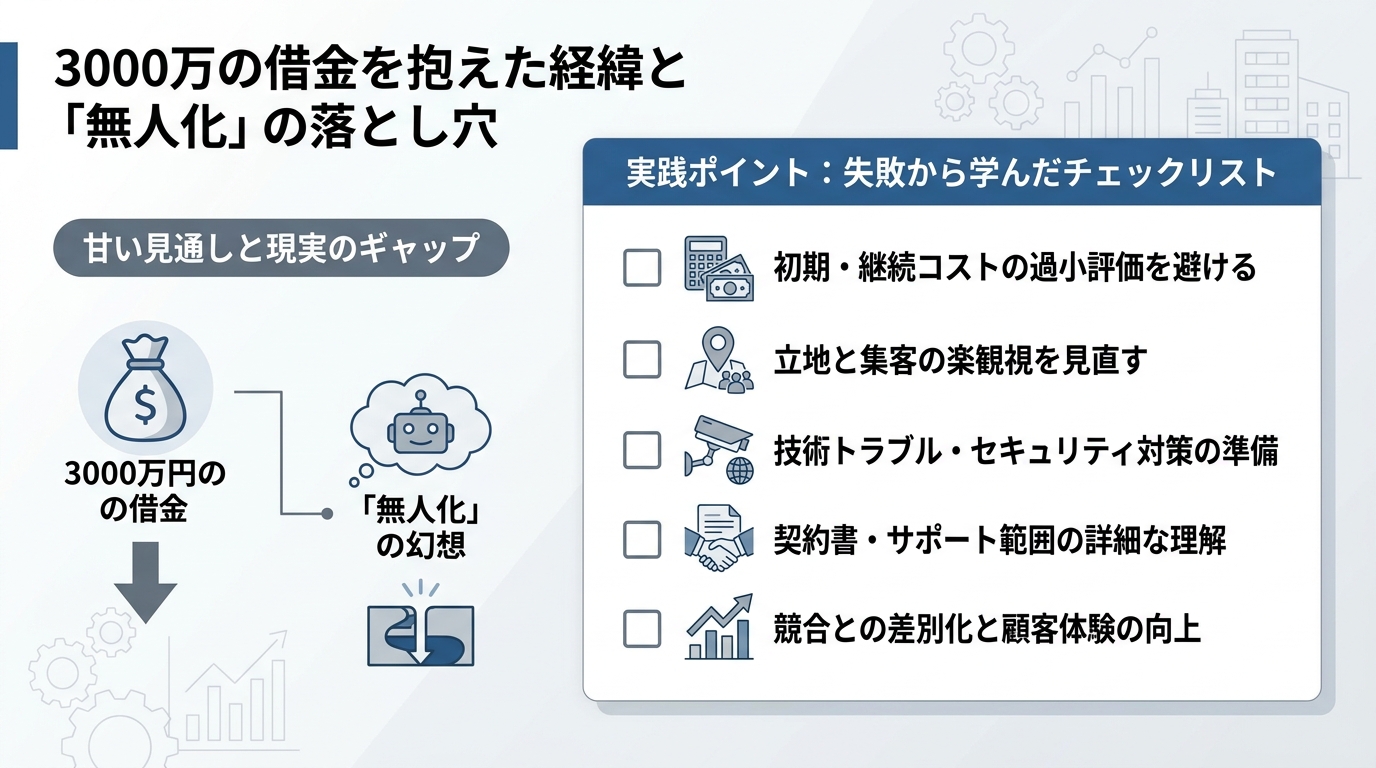 3000万の借金を抱えた経緯と「無人化」の落とし穴

甘い見通しと現実のギャップ

$

3000万円のの借金

「無人化」の幻想

実践ポイント：失敗から学んだチェックリスト

初期・継続コストの過小評価を避ける

立地と集客の楽観視を見直す

技術トラブル・セキュリティ対策の準備

契約書・サポート範囲の詳細な理解

競合との差別化と顧客体験の向上